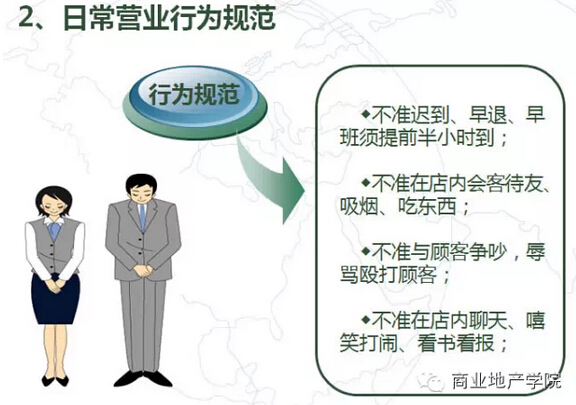 2、日常营业行为规范

行为规范

◆不准迟到、早退、早班须提前半小时到；

◆不准在店内会客待友、吸烟、吃东西；

◆不准与顾客争吵，辱骂殴打顾客；

◆不准在店内聊天、嘻笑打闹、看书看报；

商业地产学院